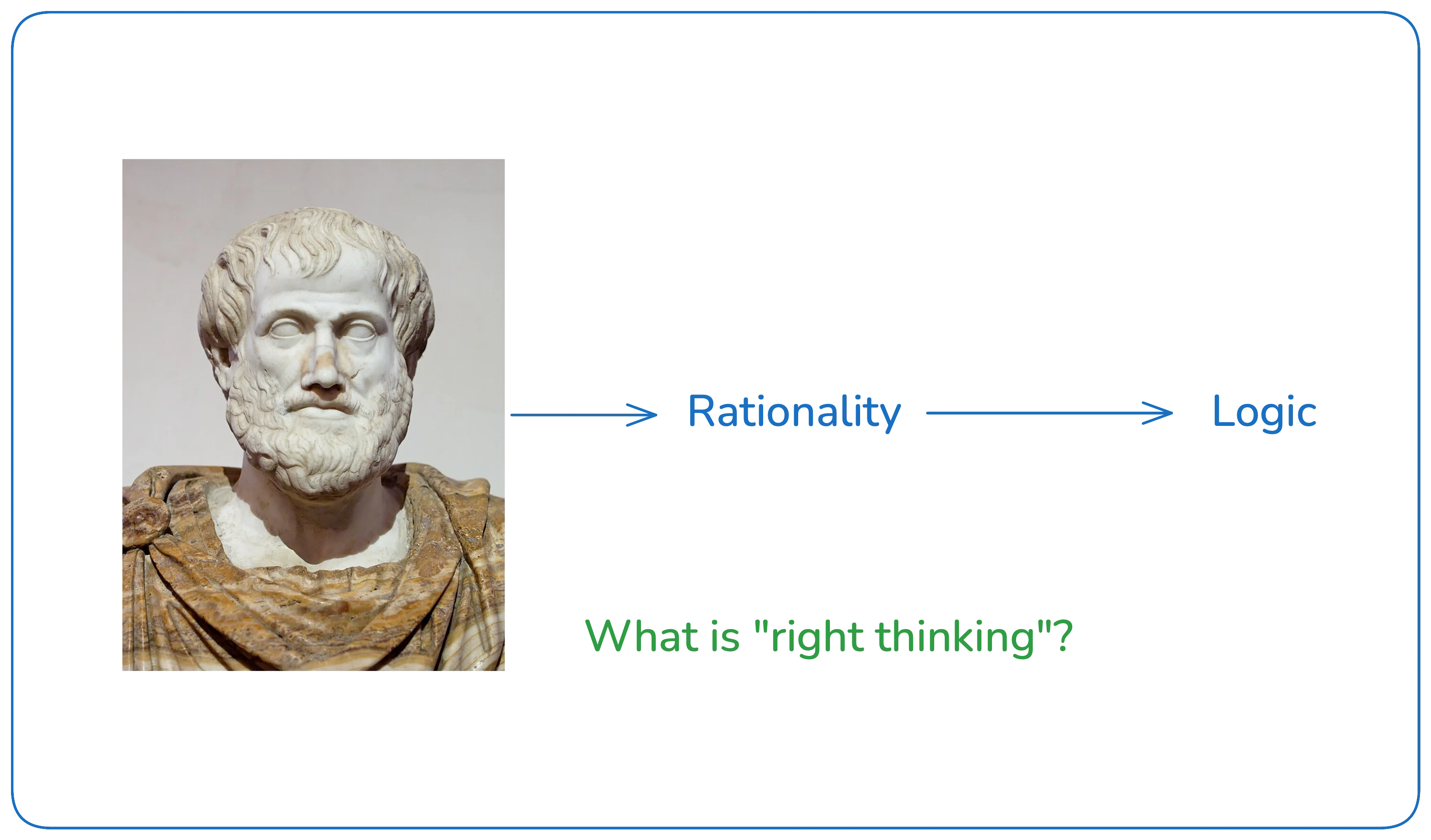 Rationality

Logic

What is "right thinking"?